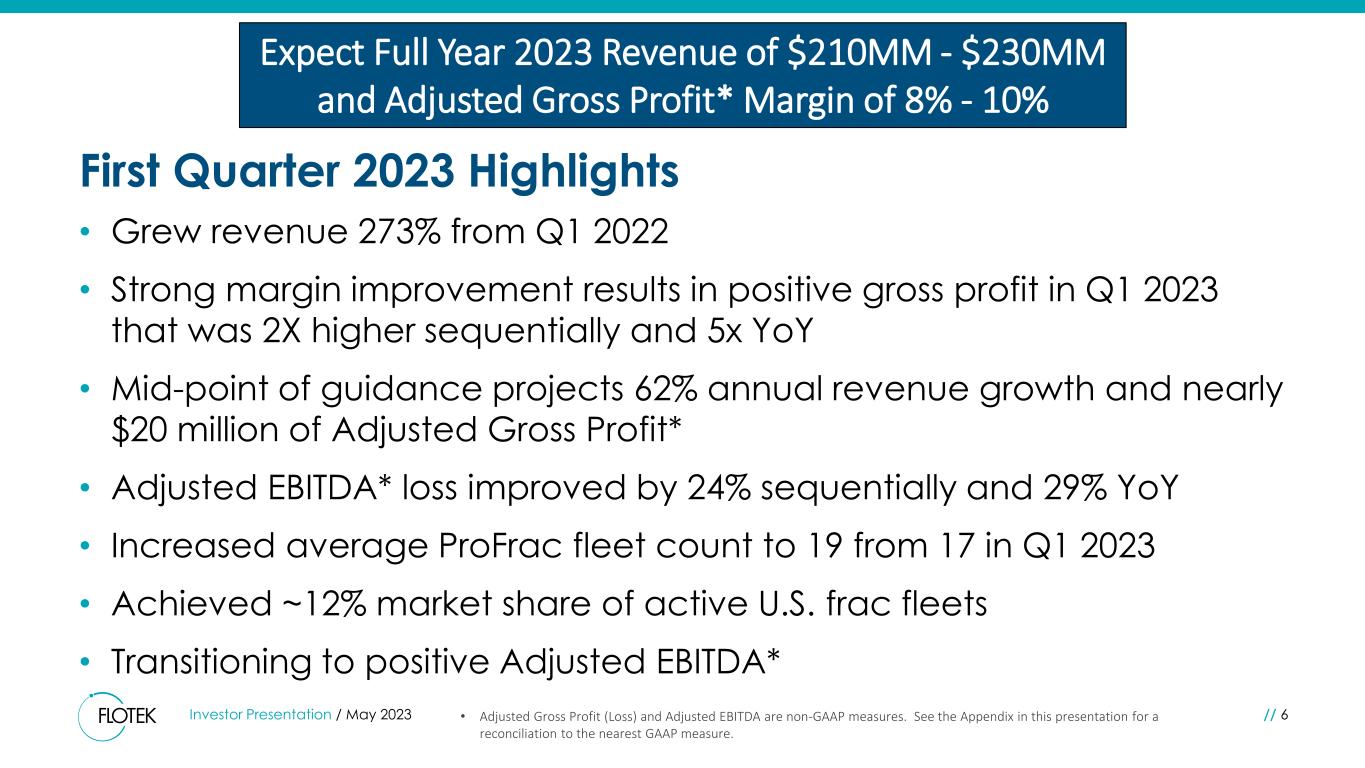 Expect Full Year 2023 Revenue of \$210MM - \$230MM and Adjusted Gross Profit* Margin of 8% - 10%

First Quarter 2023 Highlights

• Grew revenue 273% from Q1 2022

• Strong margin improvement results in positive gross profit in Q1 2023 that was 2X higher sequentially and 5x YoY

• Mid-point of guidance projects 62% annual revenue growth and nearly \$20 million of Adjusted Gross Profit*

• Adjusted EBITDA* loss improved by 24% sequentially and 29% YoY

• Increased average ProFrac fleet count to 19 from 17 in Q1 2023

• Achieved ~12% market share of active U.S. frac fleets

• Transitioning to positive Adjusted EBITDA*

FLOTEK Investor Presentation / May 2023

• Adjusted Gross Profit (Loss) and Adjusted EBITDA are non-GAAP measures. See the Appendix in this presentation for a reconciliation to the nearest GAAP measure.

// 6